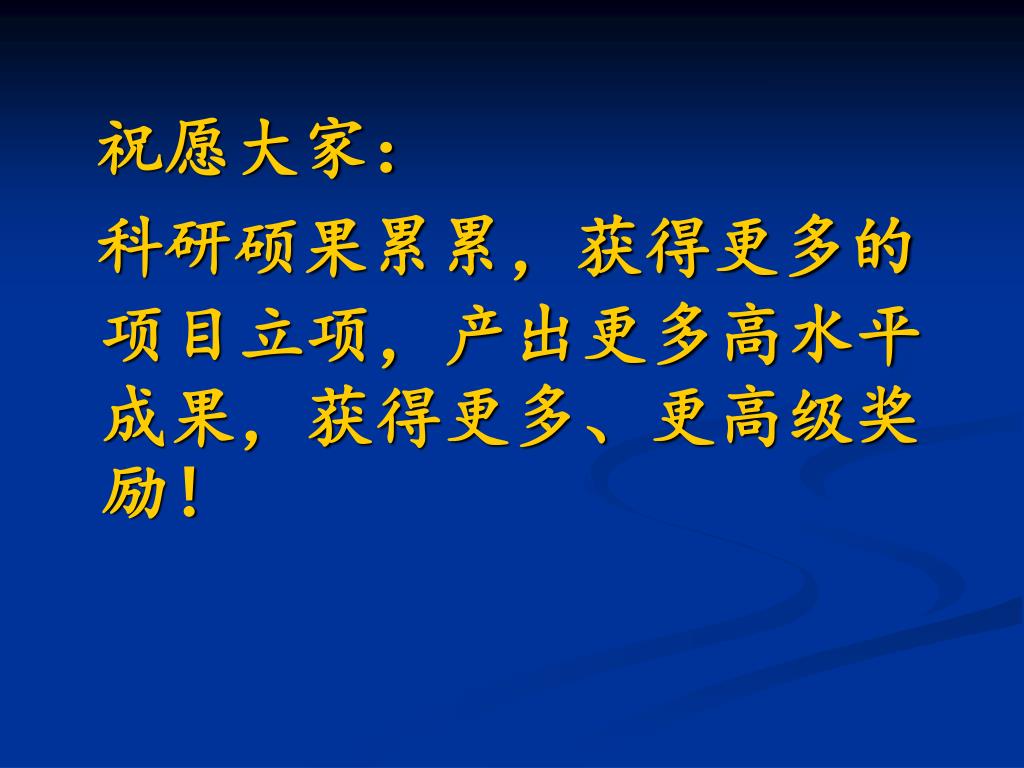 祝愿大家：

科研硕果累累，获得更多的项目立项，产出更多高水平成果，获得更多、更高级奖励！